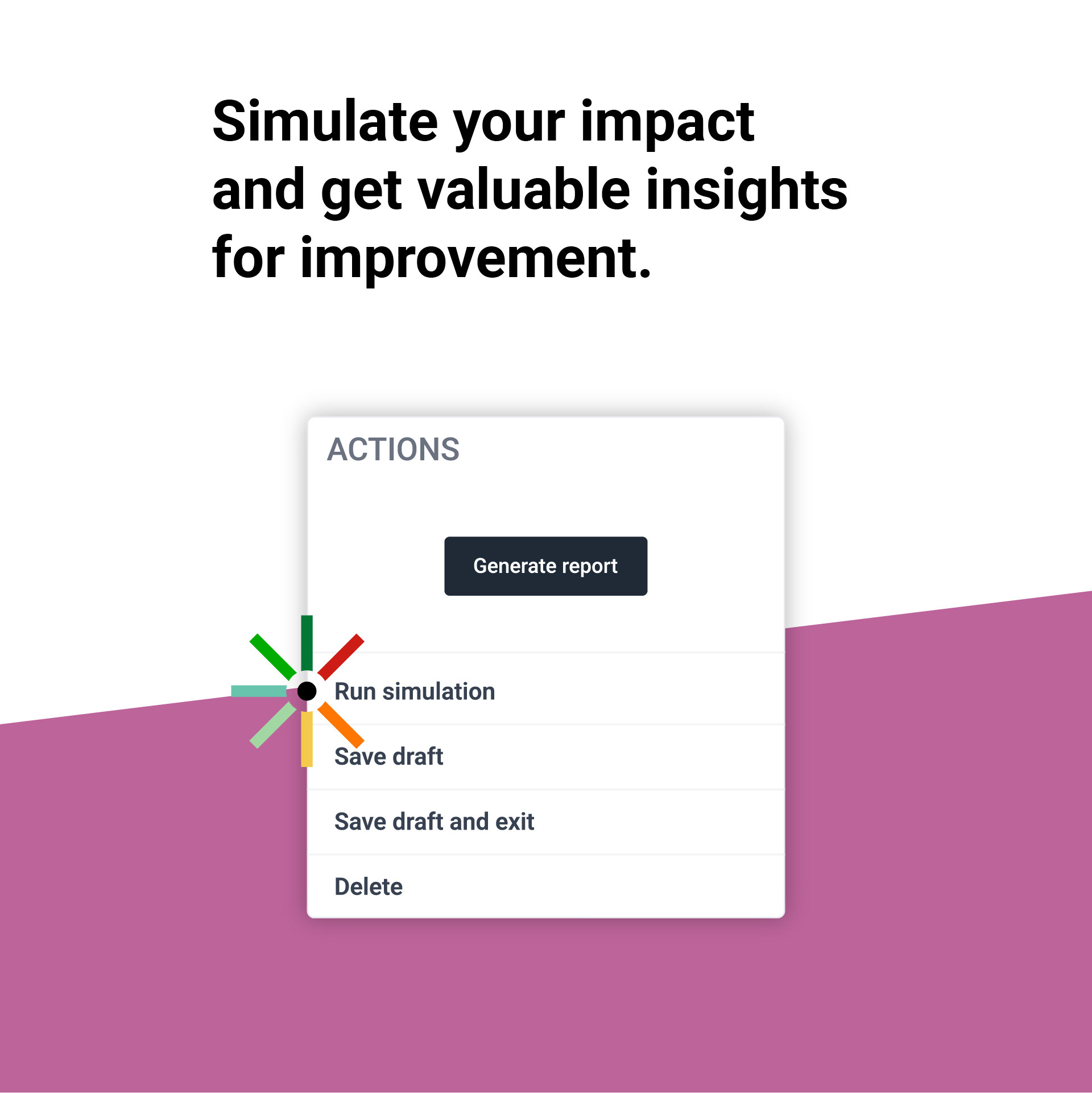 Simulate your impact and get valuable insights for improvement.

ACTIONS

Generate report

Run simulation

Save draft

Save draft and exit

Delete